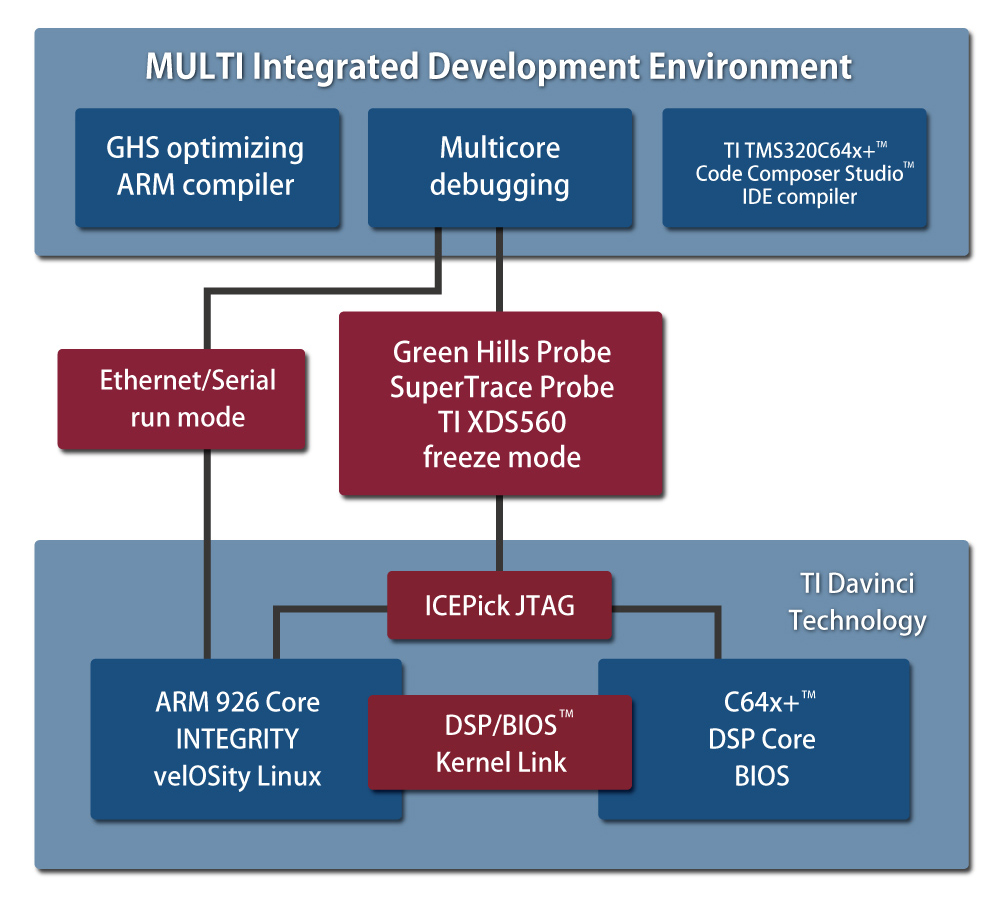 MULTI Integrated Development Environment

GHS optimizing ARM compiler

Multicore debugging

TI TMS320C64x+™ Code Composer Studio™ IDE compiler

Ethernet/Serial run mode

Green Hills Probe SuperTrace Probe TI XDS560 freeze mode

TI Davinci Technology

ICEPick JTAG

ARM 926 Core INTEGRITY velOSity Linux

DSP/BIOS™ Kernel Link

C64x+™ DSP Core BIOS